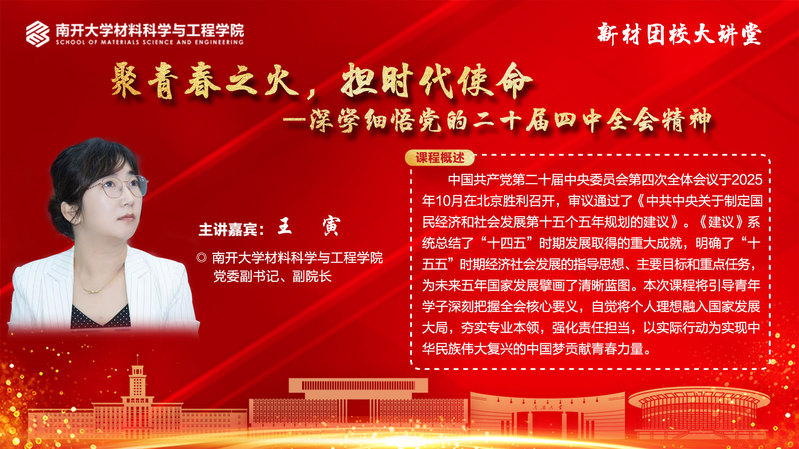 南开大学材料科学与工程学院
SCHOOL OF MATERIALS SCIENCE AND ENGINEERING

新材团校大讲堂

聚青春之火，担时代使命

—深学细悟党的二十届四中全会精神

主讲嘉宾：王 寅

◎ 南开大学材料科学与工程学院
党委副书记、副院长

课程概述

中国共产党第二十届中央委员会第四次全体会议于2025年10月在北京胜利召开，审议通过了《中共中央关于制定国民经济和社会发展第十五个五年规划的建议》。《建议》系统总结了“十四五”时期发展取得的重大成就，明确了“十五五”时期经济社会发展的指导思想、主要目标和重点任务，为未来五年国家发展擘画了清晰蓝图。本次课程将引导青年学子深刻把握全会核心要义，自觉将个人理想融入国家发展大局，夯实专业本领，强化责任担当，以实际行动为实现中华民族伟大复兴的中国梦贡献青春力量。